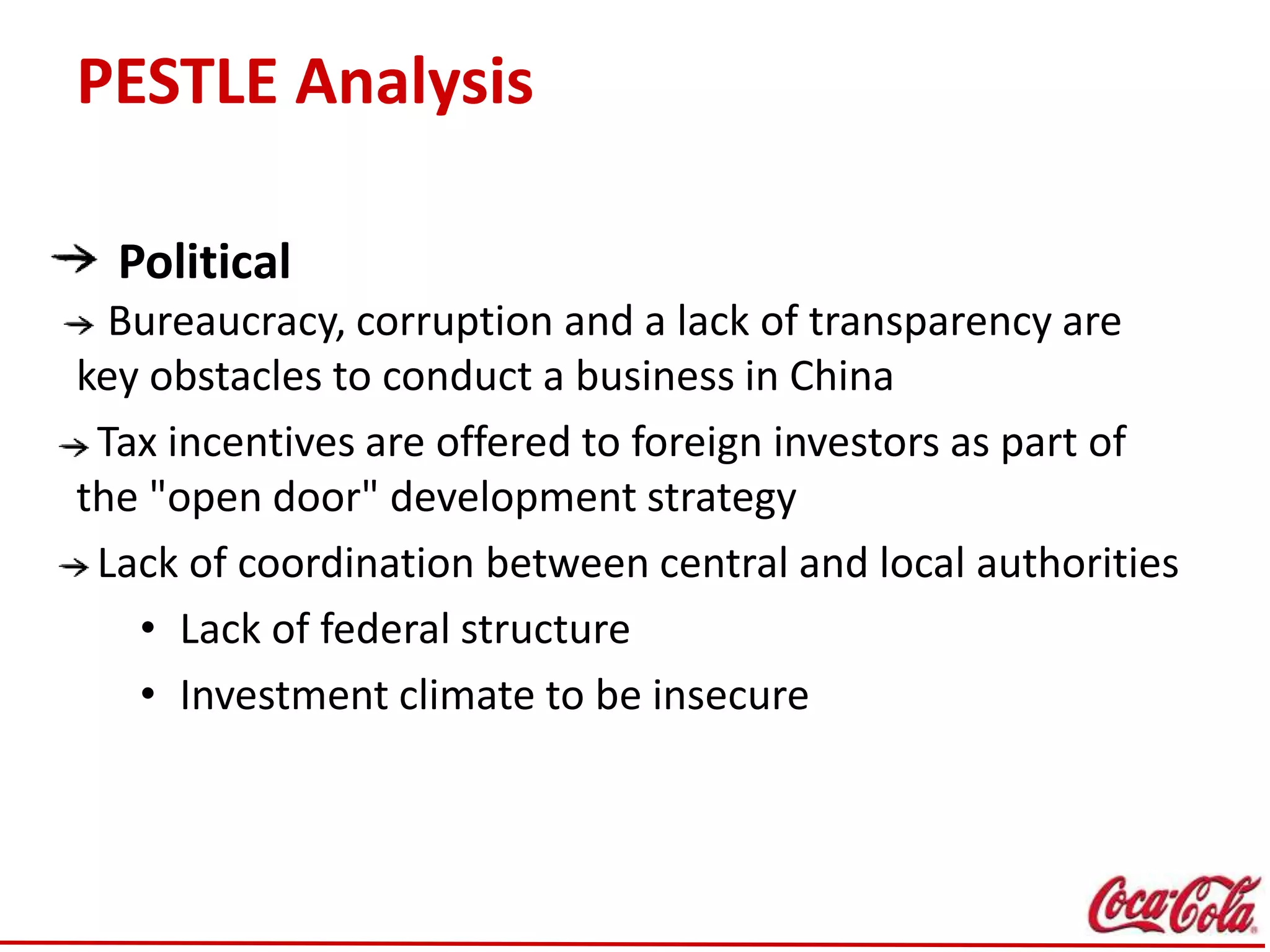 PESTLE Analysis

→ Political

→ Bureaucracy, corruption and a lack of transparency are key obstacles to conduct a business in China

→ Tax incentives are offered to foreign investors as part of the "open door" development strategy

→ Lack of coordination between central and local authorities

• Lack of federal structure

• Investment climate to be insecure

Coca-Cola